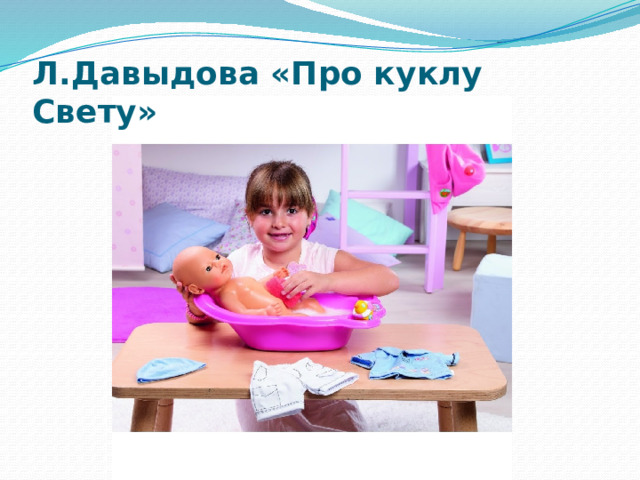 Л.Давыдова «Про куклу Свету»